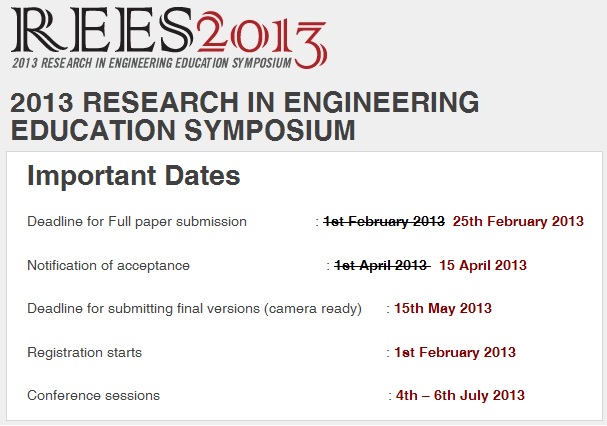 REES2013
2013 RESEARCH IN ENGINEERING EDUCATION SYMPOSIUM

2013 RESEARCH IN ENGINEERING EDUCATION SYMPOSIUM

Important Dates

Deadline for Full paper submission : ~~1st February 2013~~ 25th February 2013

Notification of acceptance : ~~1st April 2013~~ 15 April 2013

Deadline for submitting final versions (camera ready) : 15th May 2013

Registration starts : 1st February 2013

Conference sessions : 4th – 6th July 2013